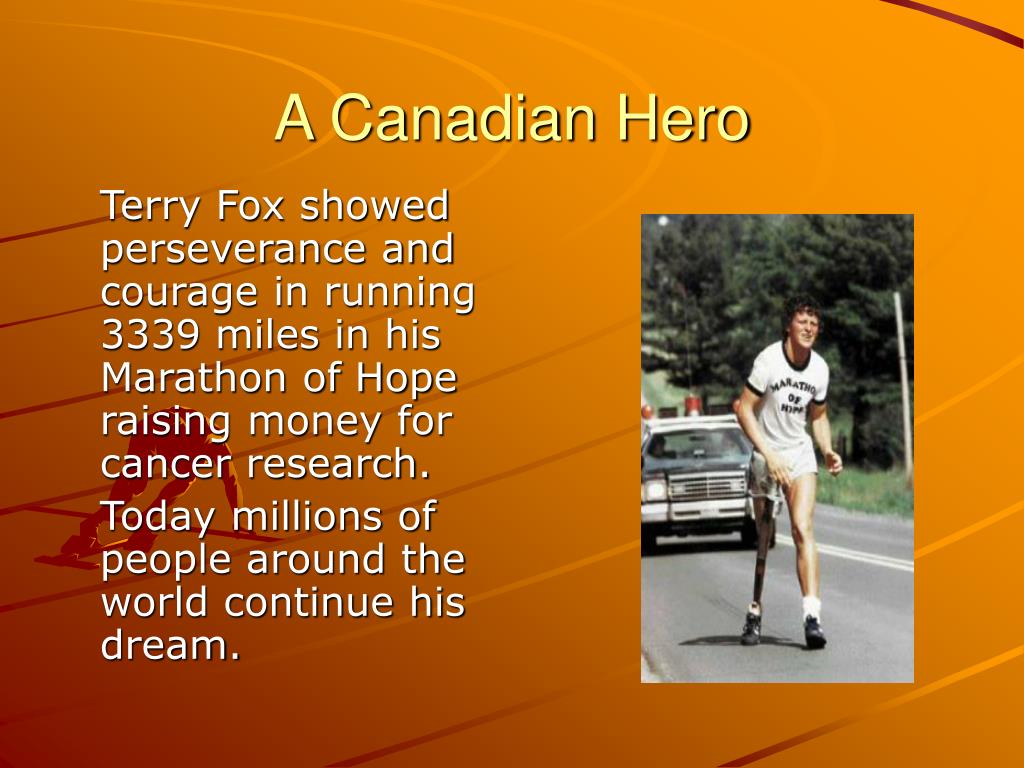 A Canadian Hero

Terry Fox showed perseverance and courage in running 3339 miles in his Marathon of Hope raising money for cancer research.

Today millions of people around the world continue his dream.

MARATHON OF HOPE